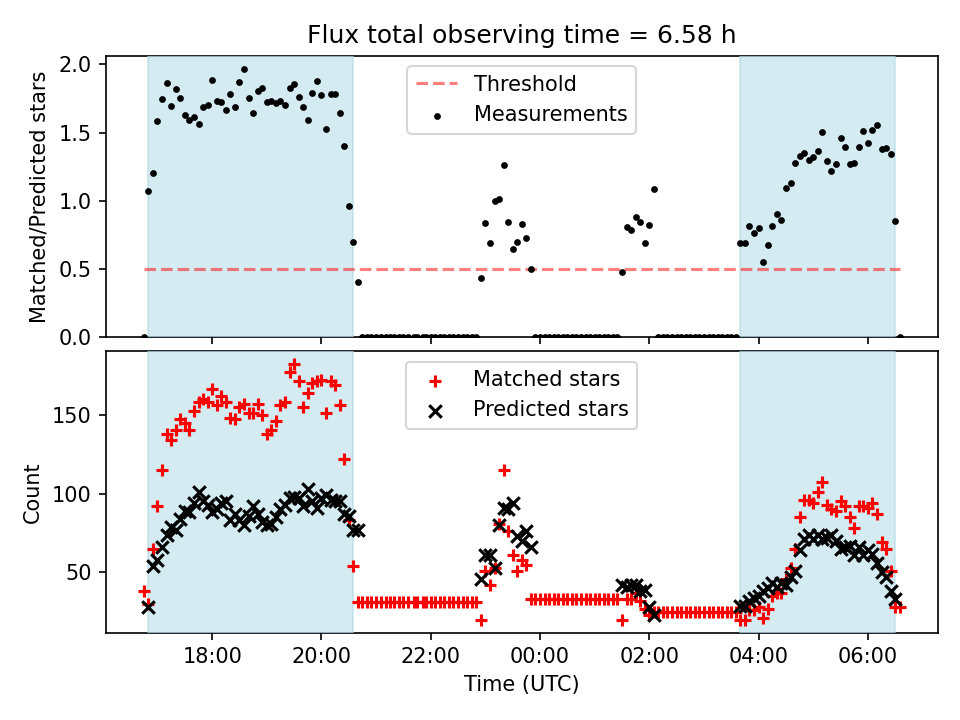 Flux total observing time = 6.58 h

Matched/Predicted stars

2.0
1.5
1.0
0.5
0.0

Threshold
Measurements

Count

150
100
50

Matched stars
Predicted stars

18:00
20:00
22:00
00:00
02:00
04:00
06:00

Time (UTC)